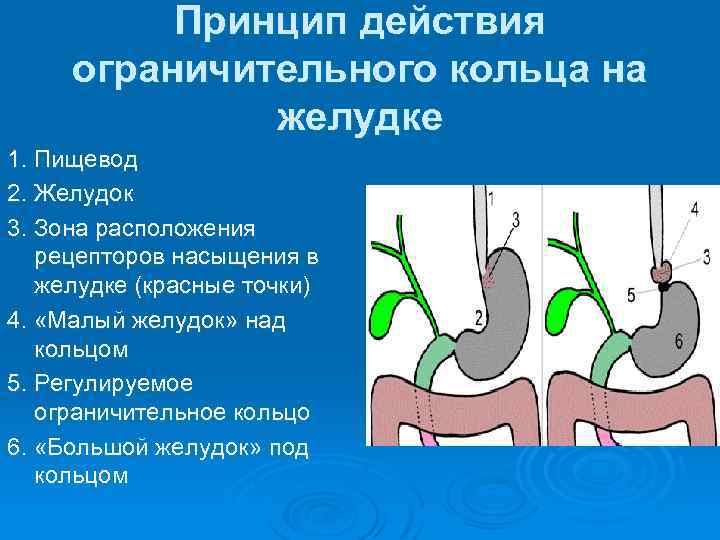 Принцип действия ограничительного кольца на желудке

1. Пищевод
2. Желудок
3. Зона расположения рецепторов насыщения в желудке (красные точки)
4. «Малый желудок» над кольцом
5. Регулируемое ограничительное кольцо
6. «Большой желудок» под кольцом

1
3
2
4
3
5
6